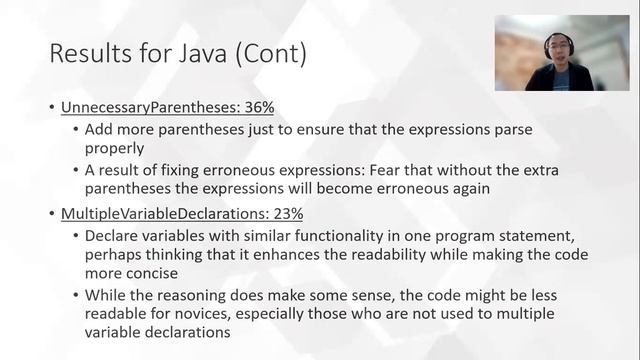 Results for Java (Cont)

• UnnecessaryParentheses: 36%
  • Add more parentheses just to ensure that the expressions parse properly
  • A result of fixing erroneous expressions: Fear that without the extra parentheses the expressions will become erroneous again
• MultipleVariableDeclarations: 23%
  • Declare variables with similar functionality in one program statement, perhaps thinking that it enhances the readability while making the code more concise
  • While the reasoning does make some sense, the code might be less readable for novices, especially those who are not used to multiple variable declarations